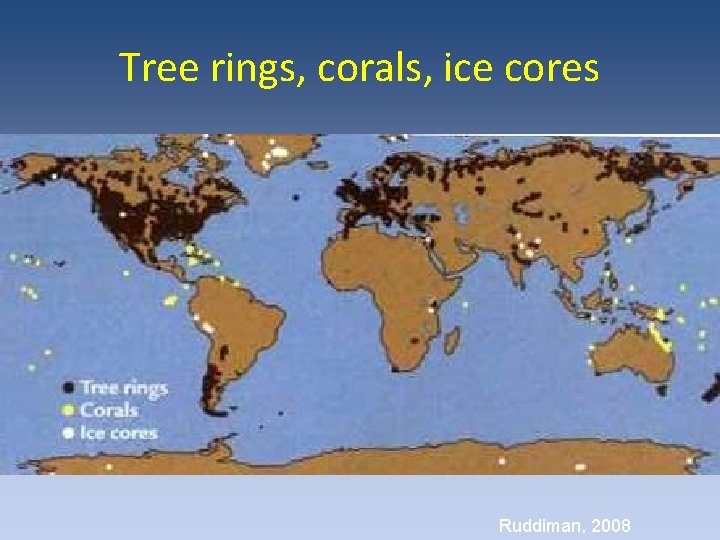 Tree rings, corals, ice cores

• Tree rings
• Corals
• Ice cores

Ruddiman, 2008